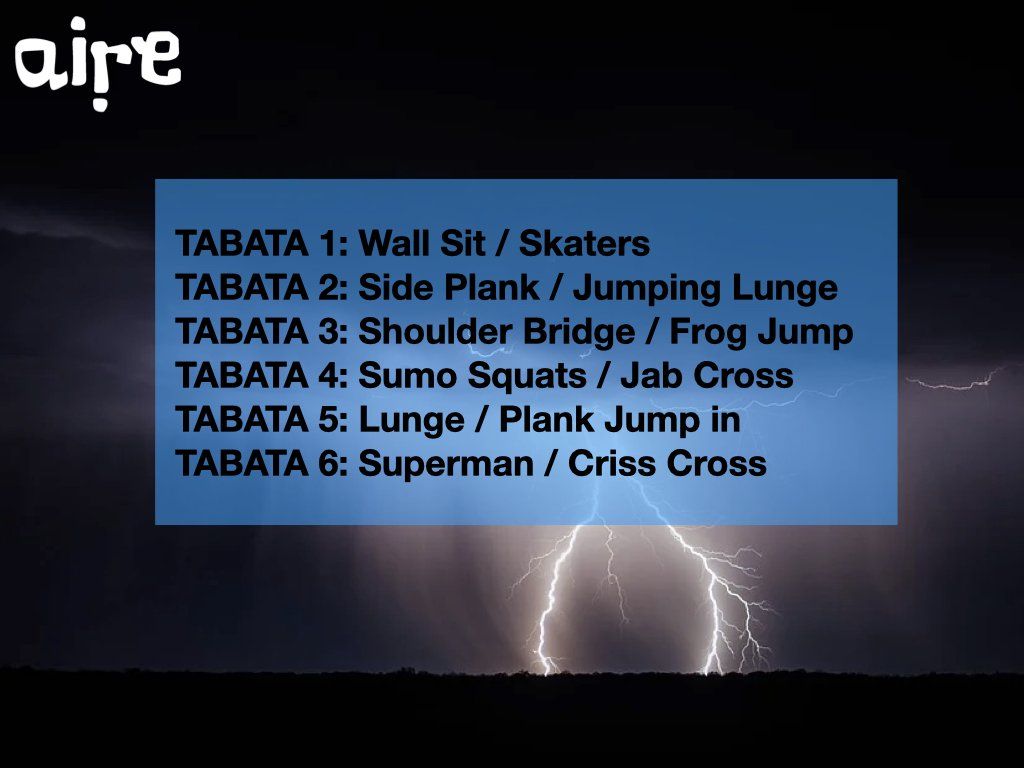 aire

TABATA 1: Wall Sit / Skaters
TABATA 2: Side Plank / Jumping Lunge
TABATA 3: Shoulder Bridge / Frog Jump
TABATA 4: Sumo Squats / Jab Cross
TABATA 5: Lunge / Plank Jump in
TABATA 6: Superman / Criss Cross